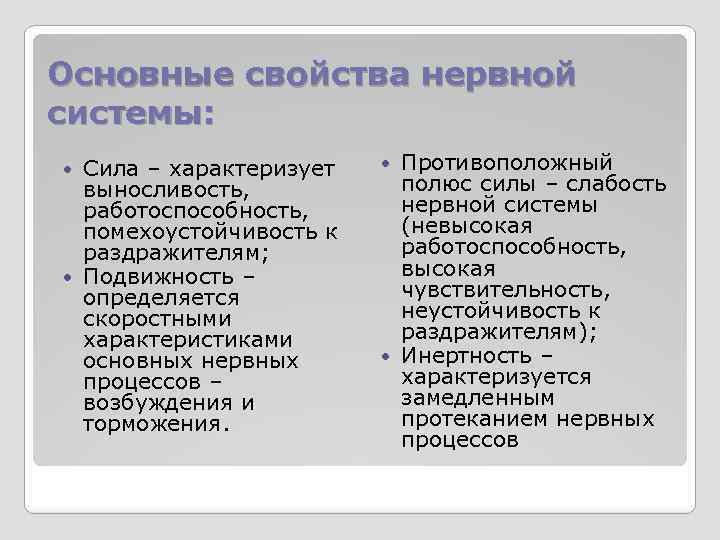 Основные свойства нервной системы:

• Сила – характеризует выносливость, работоспособность, помехоустойчивость к раздражителям;
• Подвижность – определяется скоростными характеристиками основных нервных процессов – возбуждения и торможения.

• Противоположный полюс силы – слабость нервной системы (невысокая работоспособность, высокая чувствительность, неустойчивость к раздражителям);
• Инертность – характеризуется замедленным протеканием нервных процессов